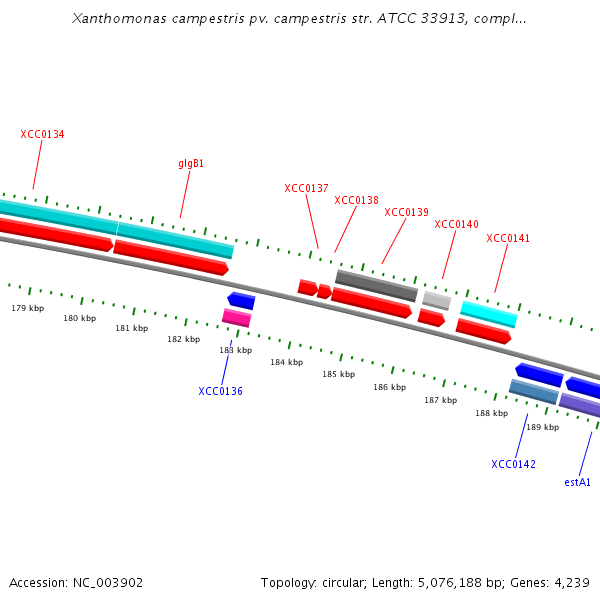 Xanthomonas campestris pv. campestris str. ATCC 33913, compl...

XCC0134

glgB1

XCC0137

XCC0138

XCC0139

XCC0140

XCC0141

179 kbp

180 kbp

181 kbp

182 kbp

183 kbp

184 kbp

185 kbp

186 kbp

187 kbp

188 kbp

189 kbp

XCC0136

XCC0142

estA1

Accession: NC_003902

Topology: circular; Length: 5,076,188 bp; Genes: 4,239